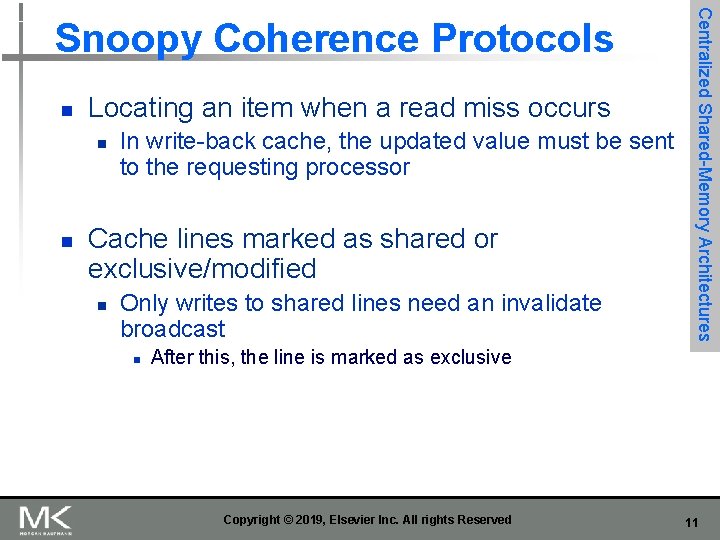 Snoopy Coherence Protocols

Centralized Shared-Memory Architectures

- Locating an item when a read miss occurs
  - In write-back cache, the updated value must be sent to the requesting processor

- Cache lines marked as shared or exclusive/modified
  - Only writes to shared lines need an invalidate broadcast
    - After this, the line is marked as exclusive

MK
MORGAN KAUFMANN

Copyright © 2019, Elsevier Inc. All rights Reserved

11